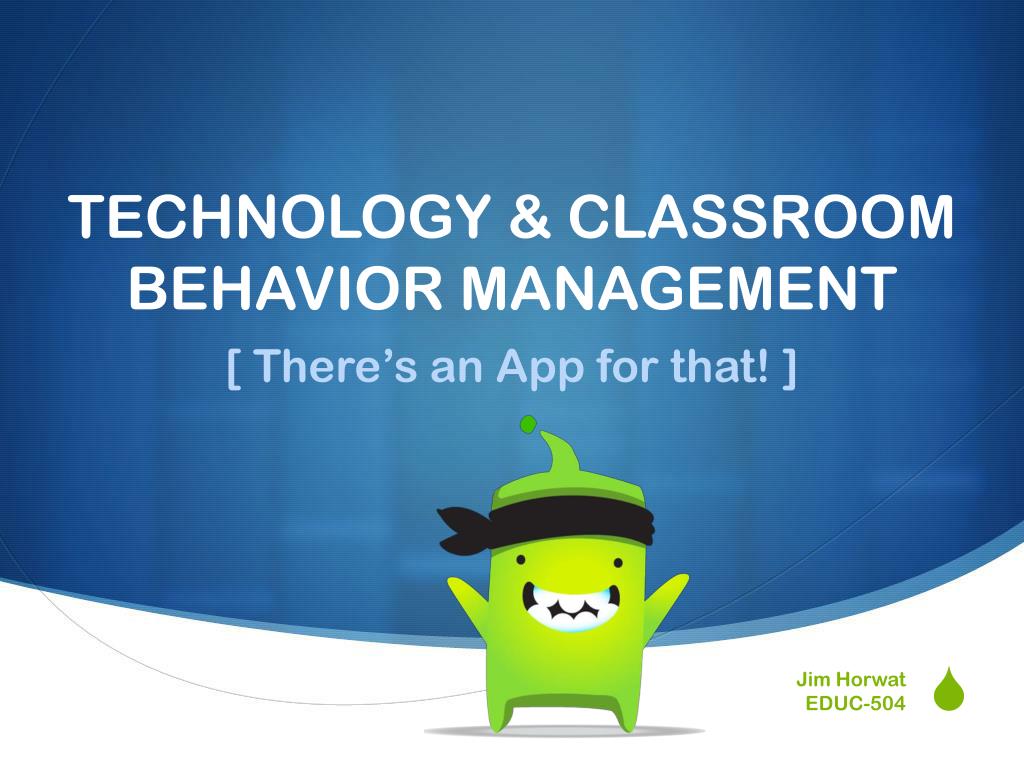 TECHNOLOGY & CLASSROOM BEHAVIOR MANAGEMENT

[ There's an App for that! ]

Jim Horwat
EDUC-504